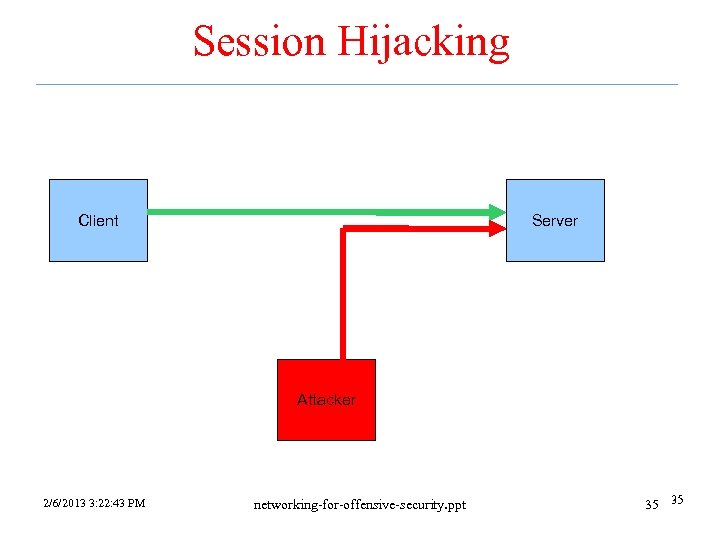 Session Hijacking

Client

Server

Attacker

2/6/2013 3:22:43 PM

networking-for-offensive-security.ppt

35

35